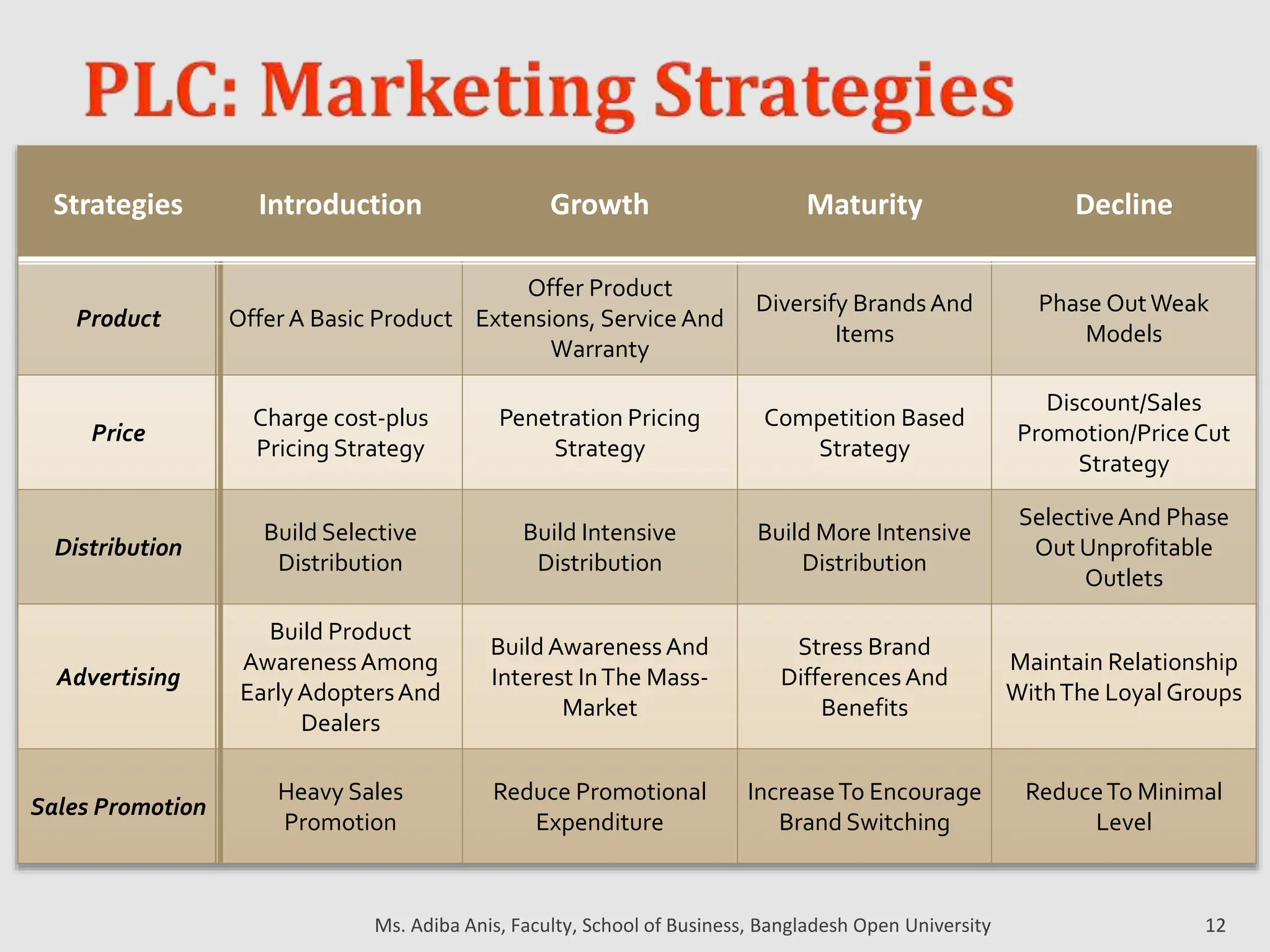 PLC: Marketing Strategies

| Strategies | Introduction | Growth | Maturity | Decline |
|---|---|---|---|---|
| Product | Offer A Basic Product | Offer Product Extensions, Service And Warranty | Diversify Brands And Items | Phase Out Weak Models |
| Price | Charge cost-plus Pricing Strategy | Penetration Pricing Strategy | Competition Based Strategy | Discount/Sales Promotion/Price Cut Strategy |
| Distribution | Build Selective Distribution | Build Intensive Distribution | Build More Intensive Distribution | Selective And Phase Out Unprofitable Outlets |
| Advertising | Build Product Awareness Among Early Adopters And Dealers | Build Awareness And Interest In The Mass-Market | Stress Brand Differences And Benefits | Maintain Relationship With The Loyal Groups |
| Sales Promotion | Heavy Sales Promotion | Reduce Promotional Expenditure | Increase To Encourage Brand Switching | Reduce To Minimal Level |

Ms. Adiba Anis, Faculty, School of Business, Bangladesh Open University 12